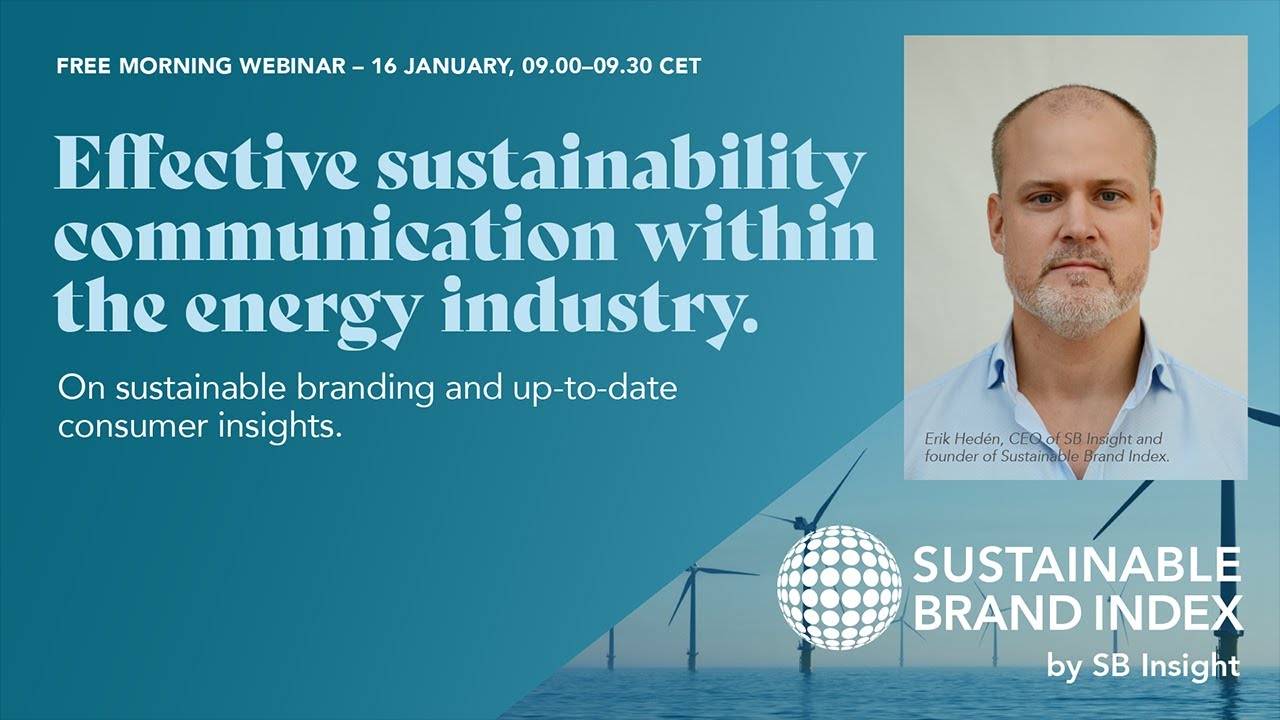 FREE MORNING WEBINAR – 16 JANUARY, 09.00–09.30 CET

Effective sustainability communication within the energy industry.

On sustainable branding and up-to-date consumer insights.

Erik Hedén, CEO of SB Insight and founder of Sustainable Brand Index.

SUSTAINABLE BRAND INDEX by SB Insight